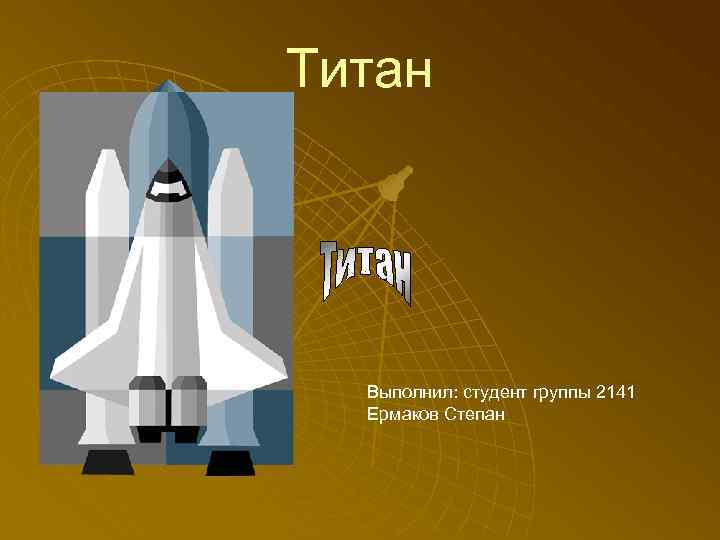 Титан

Титан

Выполнил: студент группы 2141
Ермаков Степан